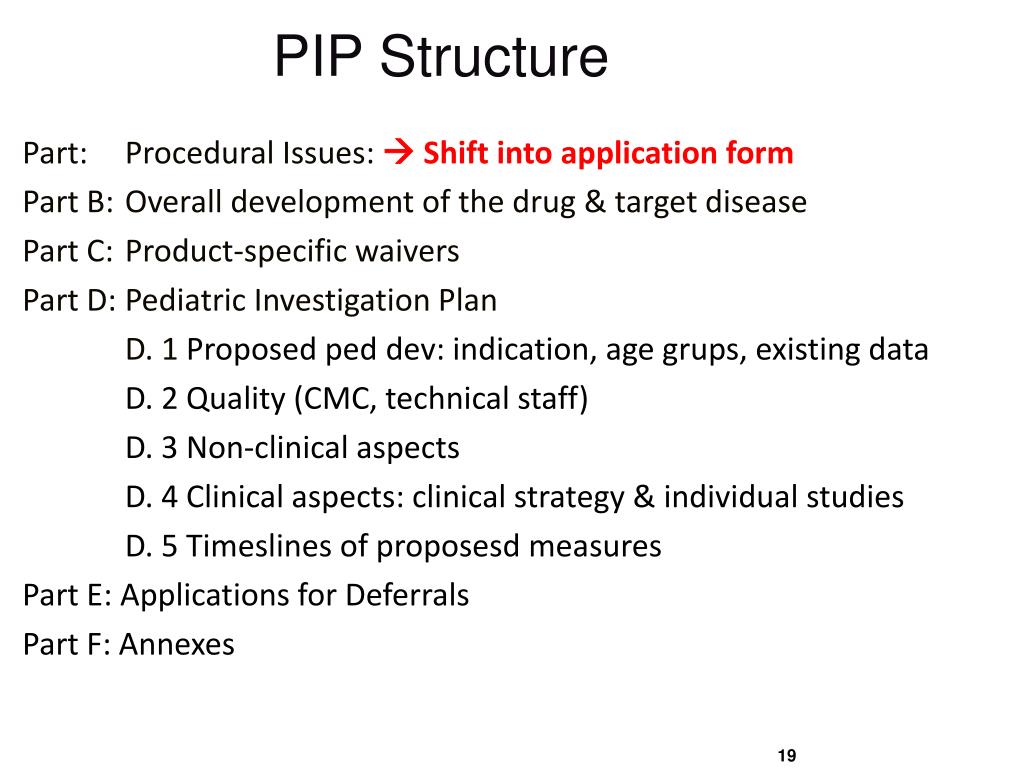 PIP Structure

Part: Procedural Issues: → Shift into application form
Part B: Overall development of the drug & target disease
Part C: Product-specific waivers
Part D: Pediatric Investigation Plan
D. 1 Proposed ped dev: indication, age grups, existing data
D. 2 Quality (CMC, technical staff)
D. 3 Non-clinical aspects
D. 4 Clinical aspects: clinical strategy & individual studies
D. 5 Timeslines of proposesd measures
Part E: Applications for Deferrals
Part F: Annexes

19